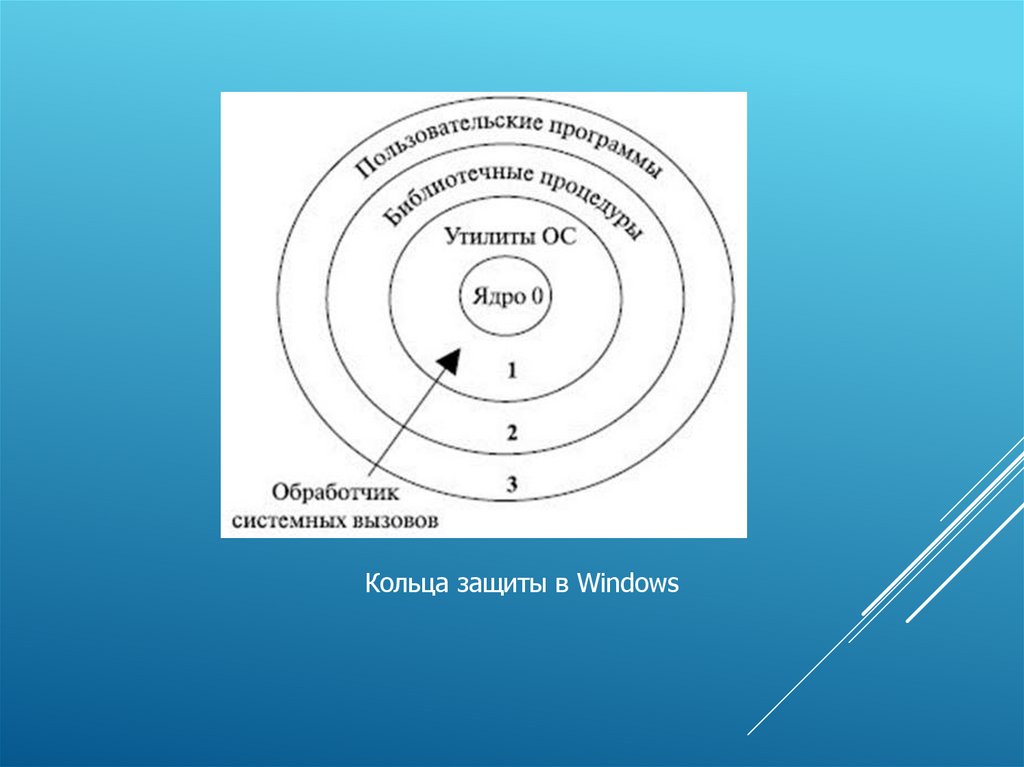 Пользовательские программы
Библиотечные процедуры
Утилиты ОС
Ядро 0
1
2
3
Обработчик системных вызовов

Кольца защиты в Windows